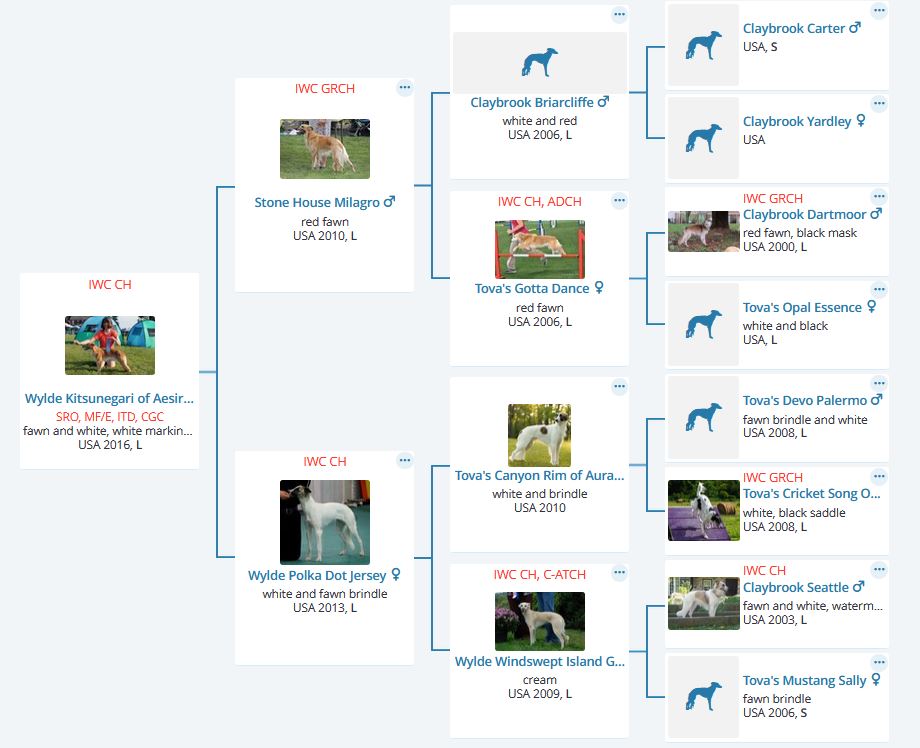 IWC CH
Wylde Kitsunegari of Aesir...
SRO, MF/E, ITD, CGC
fawn and white, white markin...
USA 2016, L

IWC GRCH
Stone House Milagro ♂
red fawn
USA 2010, L

IWC CH
Wylde Polka Dot Jersey ♀
white and fawn brindle
USA 2013, L

Claybrook Briarcliffe ♂
white and red
USA 2006, L

IWC CH, ADCH
Tova's Gotta Dance ♀
red fawn
USA 2006, L

Tova's Canyon Rim of Aura...
white and brindle
USA 2010

IWC CH, C-ATCH
Wylde Windswept Island G...
cream
USA 2009, L

Claybrook Carter ♂
USA, S

Claybrook Yardley ♀
USA

IWC GRCH
Claybrook Dartmoor ♂
red fawn, black mask
USA 2000, L

Tova's Opal Essence ♀
white and black
USA, L

Tova's Devo Palermo ♂
fawn brindle and white
USA 2008, L

IWC GRCH
Tova's Cricket Song O...
white, black saddle
USA 2008, L

IWC CH
Claybrook Seattle ♂
fawn and white, waterm...
USA 2003, L

Tova's Mustang Sally ♀
fawn brindle
USA 2006, S